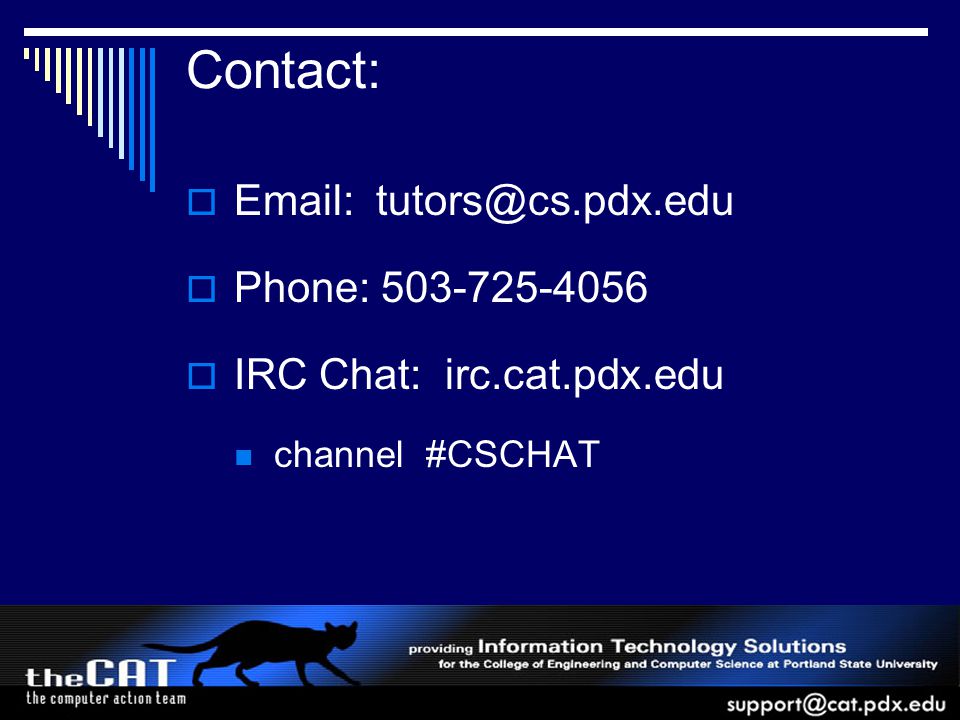 Contact:

Email: tutors@cs.pdx.edu

Phone: 503-725-4056

IRC Chat: irc.cat.pdx.edu

channel #CSCHAT

theCAT
the computer action team

providing Information Technology Solutions
for the College of Engineering and Computer Science at Portland State University

support@cat.pdx.edu